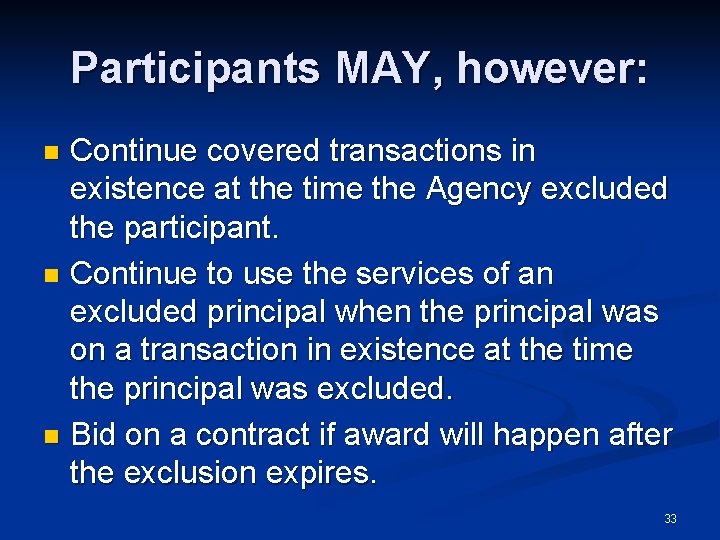 Participants MAY, however:

- Continue covered transactions in existence at the time the Agency excluded the participant.
- Continue to use the services of an excluded principal when the principal was on a transaction in existence at the time the principal was excluded.
- Bid on a contract if award will happen after the exclusion expires.

33